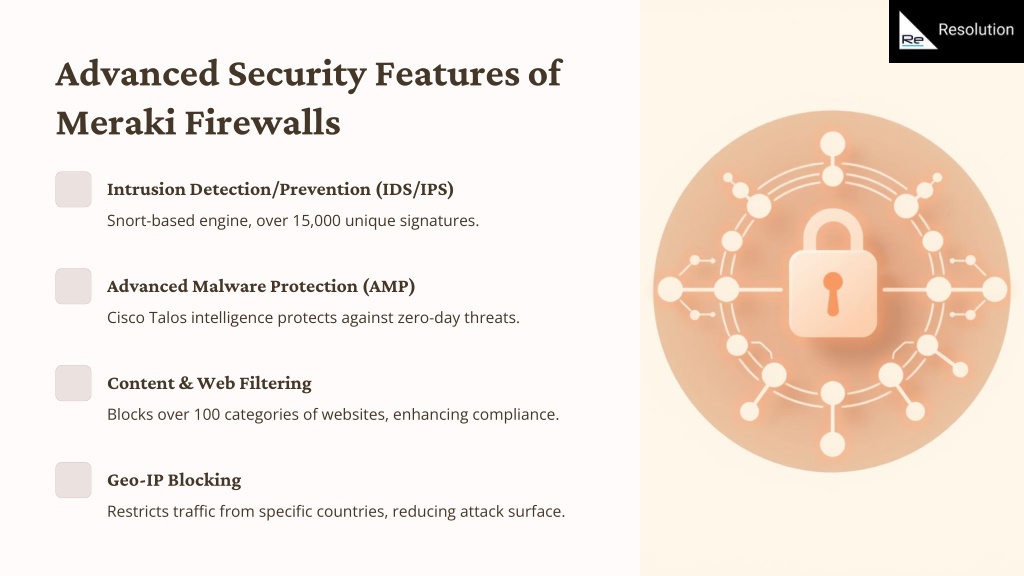 Re Resolution

Advanced Security Features of Meraki Firewalls

Intrusion Detection/Prevention (IDS/IPS)
Snort-based engine, over 15,000 unique signatures.

Advanced Malware Protection (AMP)
Cisco Talos intelligence protects against zero-day threats.

Content & Web Filtering
Blocks over 100 categories of websites, enhancing compliance.

Geo-IP Blocking
Restricts traffic from specific countries, reducing attack surface.